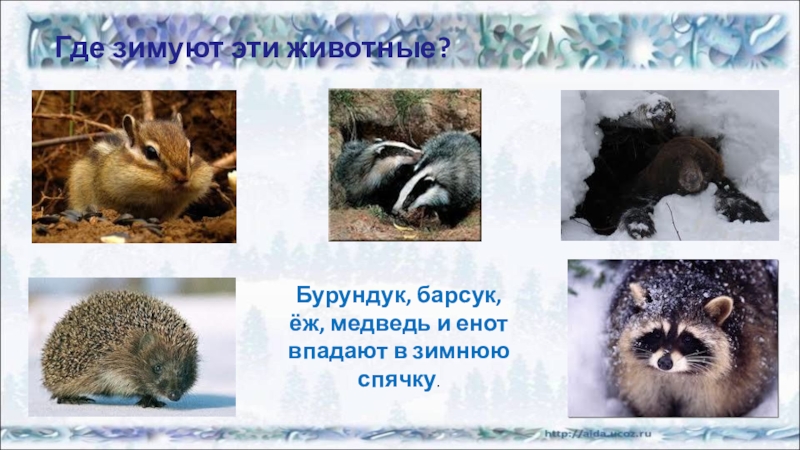 Где зимуют эти животные?

Бурундук, барсук, ёж, медведь и енот впадают в зимнюю спячку.

http://aida.ucoz.ru